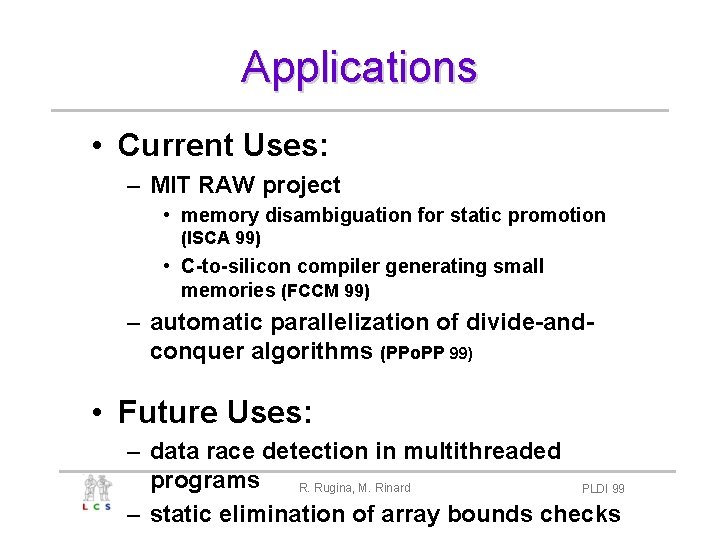 Applications

• Current Uses:
– MIT RAW project
• memory disambiguation for static promotion (ISCA 99)
• C-to-silicon compiler generating small memories (FCCM 99)
– automatic parallelization of divide-and-conquer algorithms (PPoPP 99)

• Future Uses:
– data race detection in multithreaded programs
– static elimination of array bounds checks

LCS
R. Rugina, M. Rinard
PLDI 99